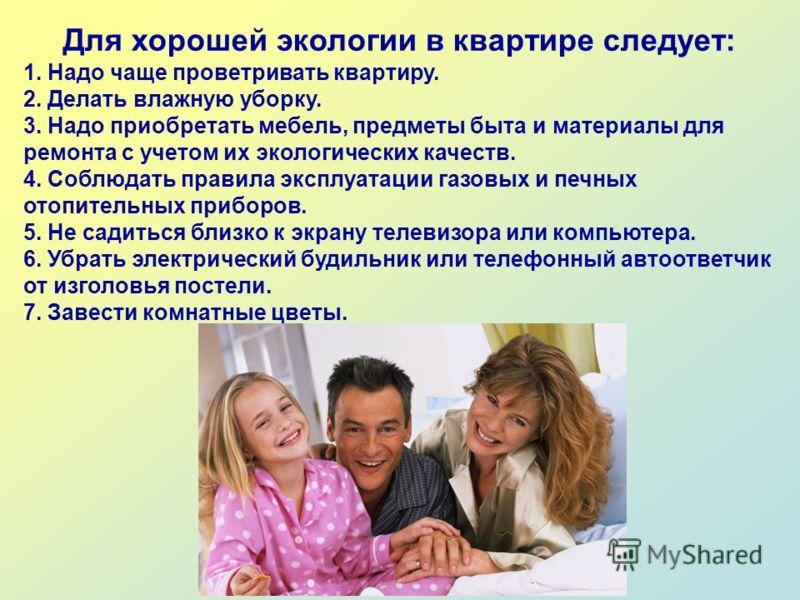 Для хорошей экологии в квартире следует:

1. Надо чаще проветривать квартиру.
2. Делать влажную уборку.
3. Надо приобретать мебель, предметы быта и материалы для ремонта с учетом их экологических качеств.
4. Соблюдать правила эксплуатации газовых и печных отопительных приборов.
5. Не садиться близко к экрану телевизора или компьютера.
6. Убрать электрический будильник или телефонный автоответчик от изголовья постели.
7. Завести комнатные цветы.

MyShared